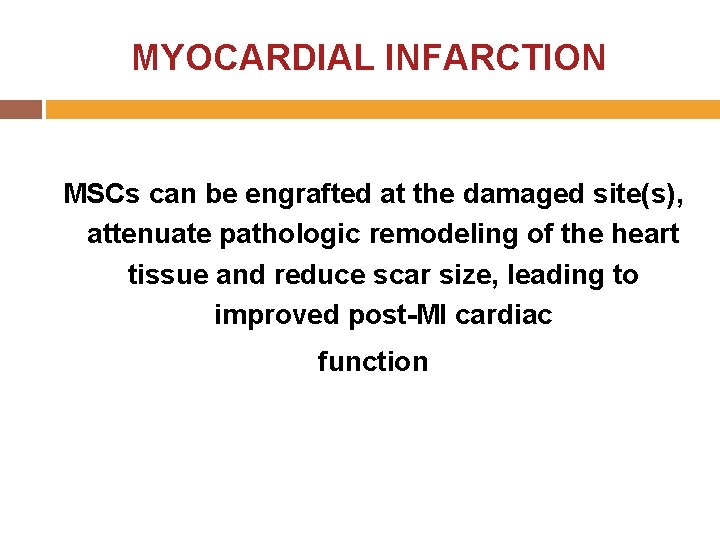 MYOCARDIAL INFARCTION

MSCs can be engrafted at the damaged site(s), attenuate pathologic remodeling of the heart tissue and reduce scar size, leading to improved post-MI cardiac function